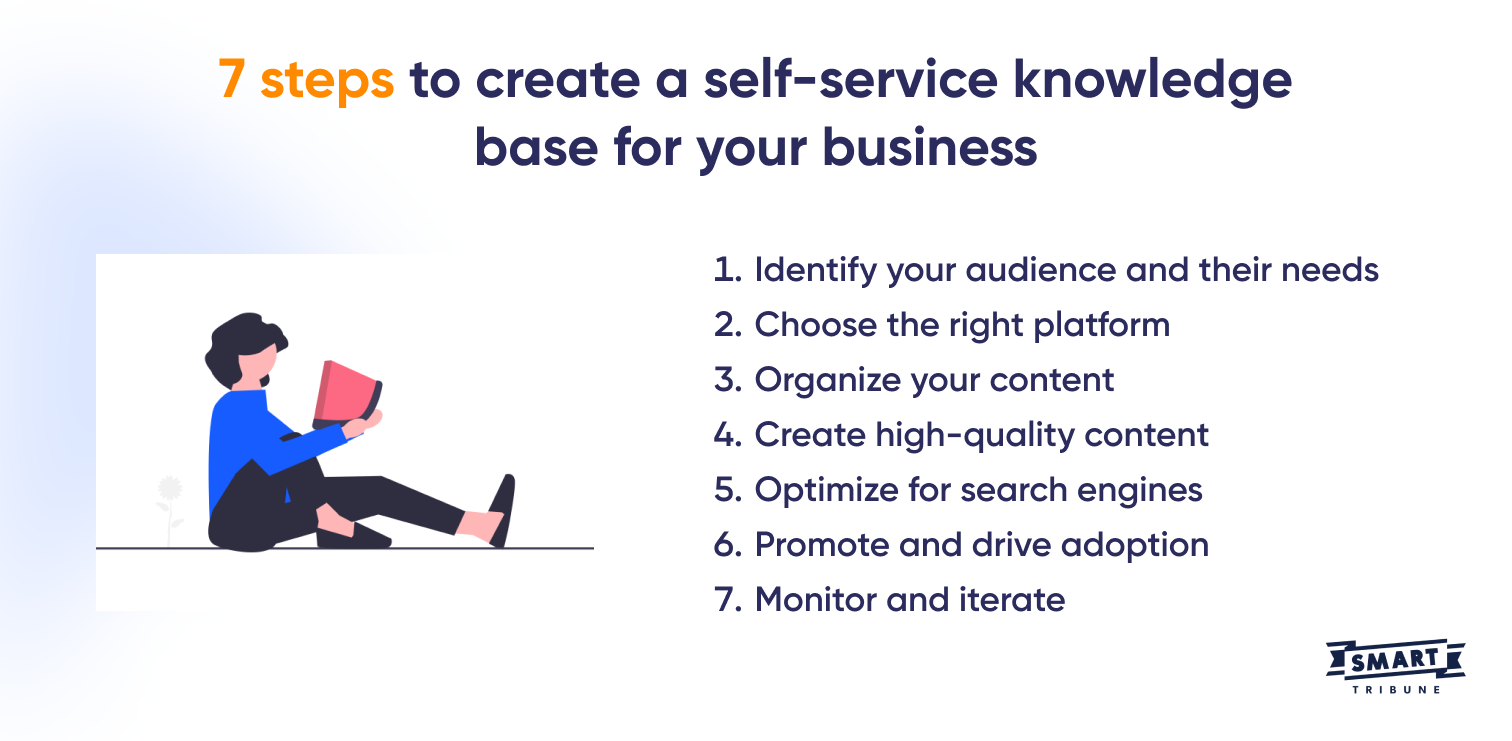 7 steps to create a self-service knowledge base for your business

1. Identify your audience and their needs
2. Choose the right platform
3. Organize your content
4. Create high-quality content
5. Optimize for search engines
6. Promote and drive adoption
7. Monitor and iterate

SMART
TRIBUNE